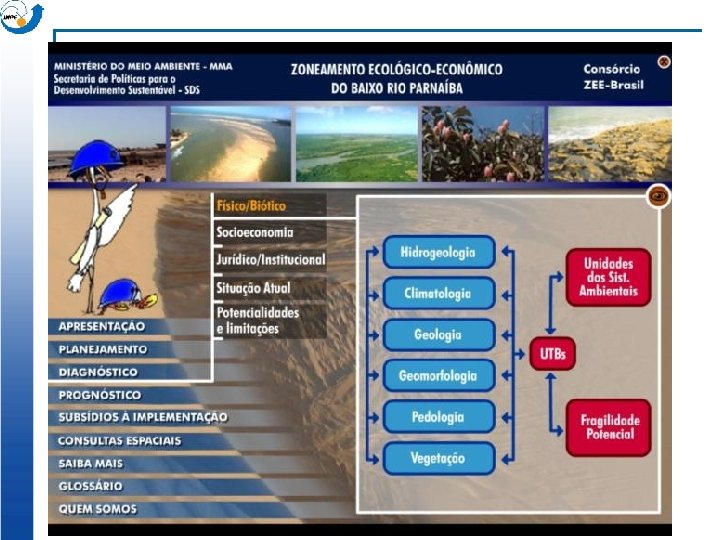 MINISTÉRIO DO MEIO AMBIENTE - MMA
Secretaria de Políticas para o Desenvolvimento Sustentável - SDS

ZONEAMENTO ECOLÓGICO-ECONÔMICO DO BAIXO RIO PARNAÍBA

Consórcio ZEE-Brasil

Físico/Biótico
Socioeconomia
Jurídico/Institucional
Situação Atual
Potencialidades e limitações

APRESENTAÇÃO
PLANEJAMENTO
DIAGNÓSTICO
PROGNÓSTICO
SUBSÍDIOS À IMPLEMENTAÇÃO
CONSULTAS ESPACIAIS
SAIBA MAIS
GLOSSÁRIO
QUEM SOMOS

Hidrogeologia
Climatologia
Geologia
Geomorfologia
Pedologia
Vegetação

UTBs

Unidades dos Sist. Ambientais

Fragilidade Potencial